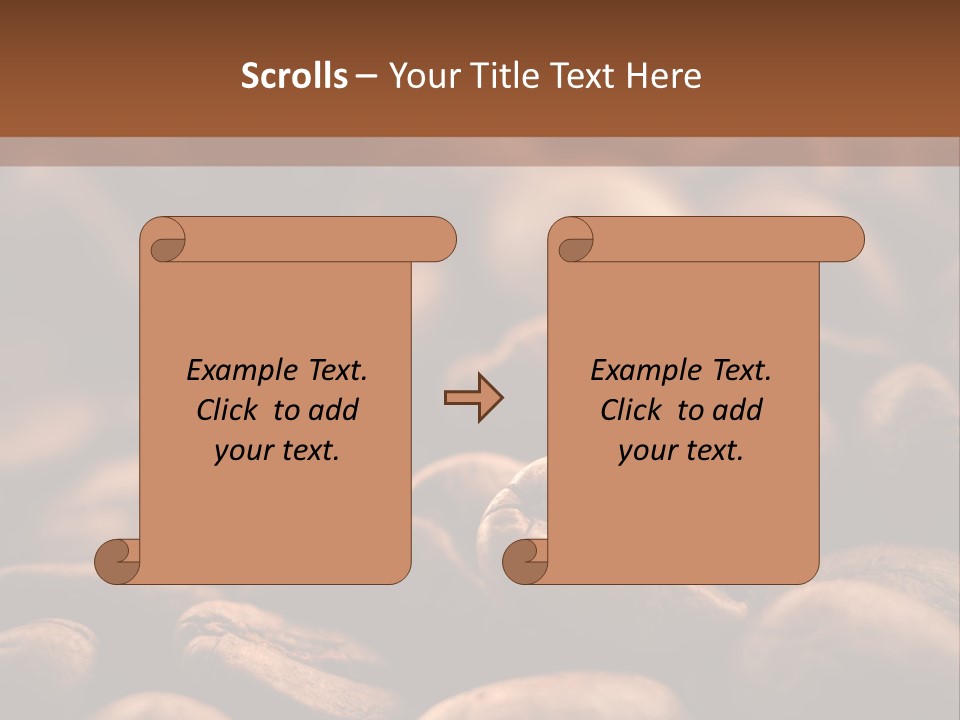 Scrolls – Your Title Text Here

Example Text. Click to add your text.

Example Text. Click to add your text.